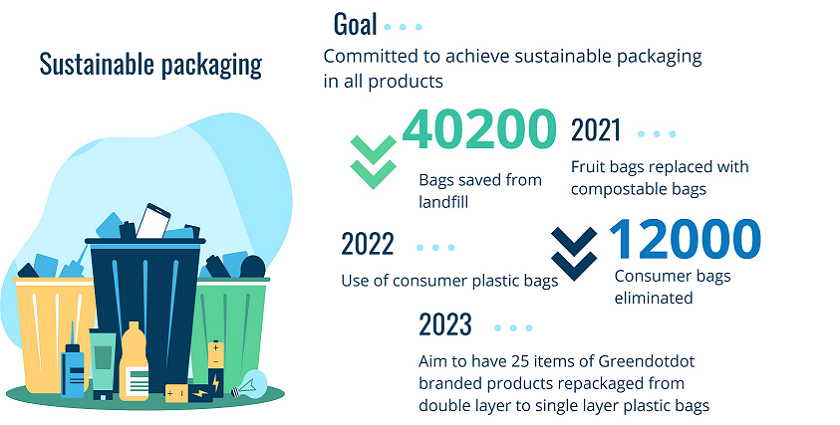 Sustainable packaging

Goal

Committed to achieve sustainable packaging in all products

40200

Bags saved from landfill

2021

Fruit bags replaced with compostable bags

2022

Use of consumer plastic bags

12000

Consumer bags eliminated

2023

Aim to have 25 items of Greendotdot branded products repackaged from double layer to single layer plastic bags